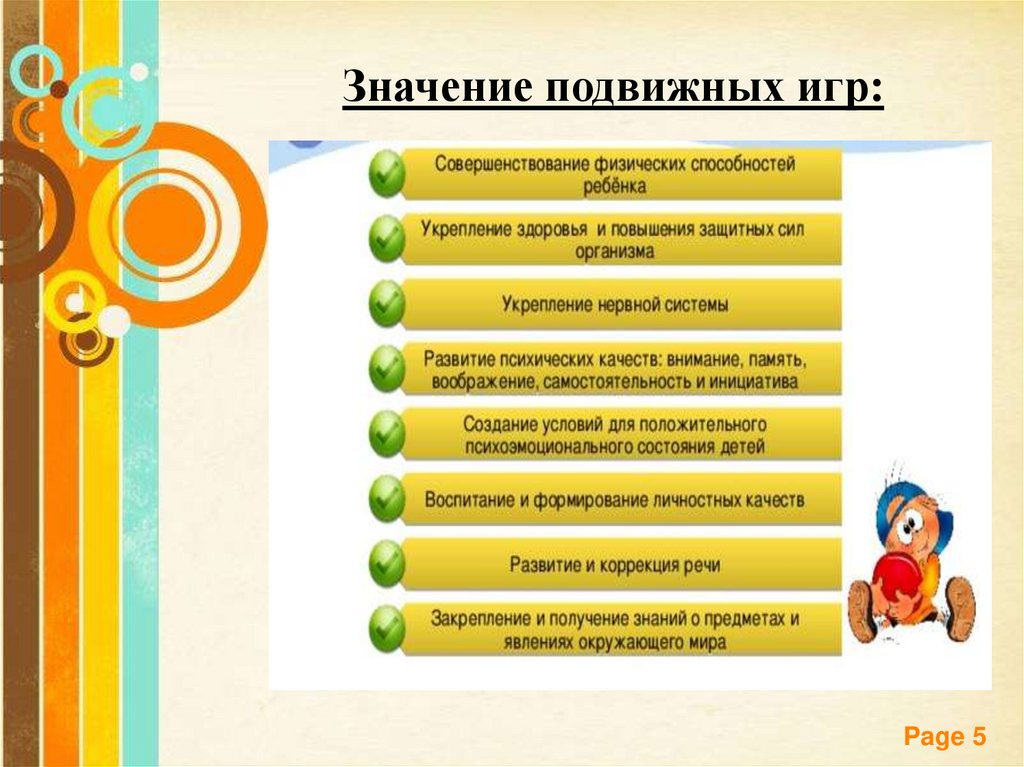 Значение подвижных игр:

Совершенствование физических способностей ребёнка

Укрепление здоровья и повышения защитных сил организма

Укрепление нервной системы

Развитие психических качеств: внимание, память, воображение, самостоятельность и инициатива

Создание условий для положительного психоэмоционального состояния детей

Воспитание и формирование личностных качеств

Развитие и коррекция речи

Закрепление и получение знаний о предметах и явлениях окружающего мира

Page 5